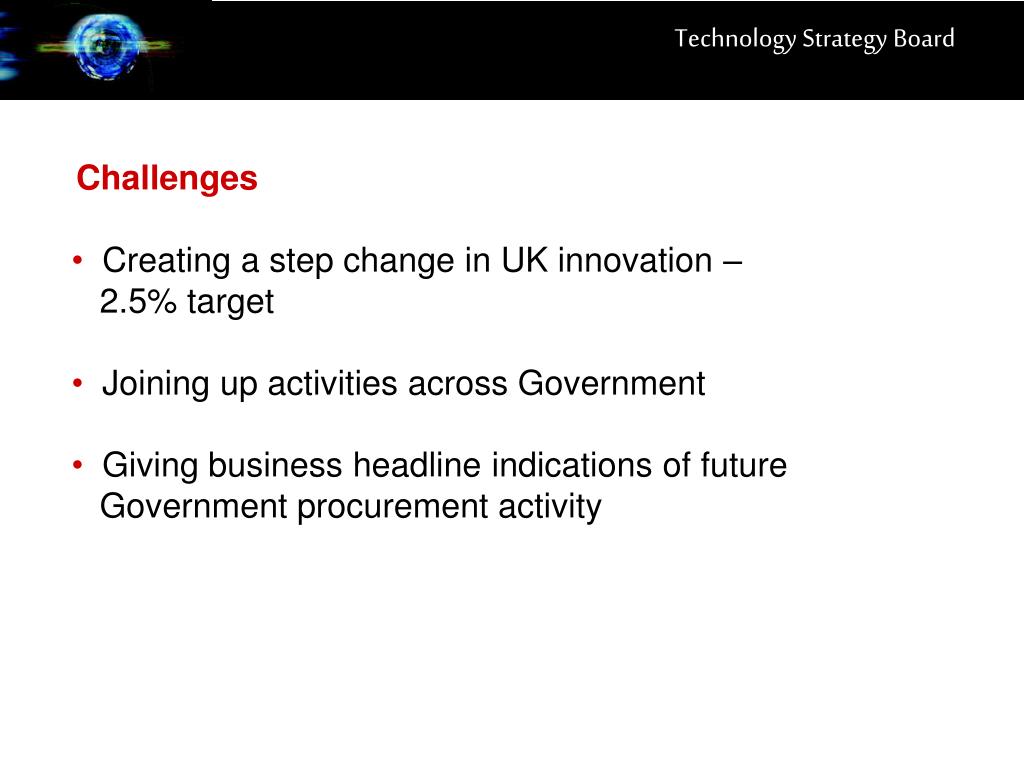 Technology Strategy Board

Challenges

• Creating a step change in UK innovation – 2.5% target

• Joining up activities across Government

• Giving business headline indications of future Government procurement activity